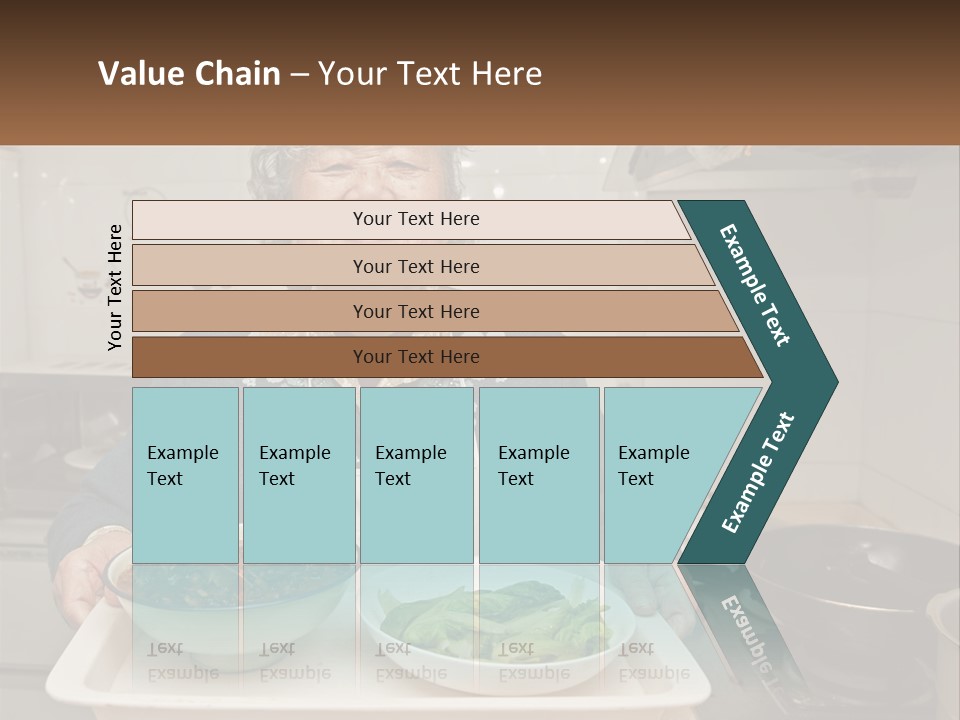 Value Chain – Your Text Here

Your Text Here

Your Text Here

Your Text Here

Your Text Here

Your Text Here

Example Text

Example Text

Example Text

Example Text

Example Text

Example Text

Example Text